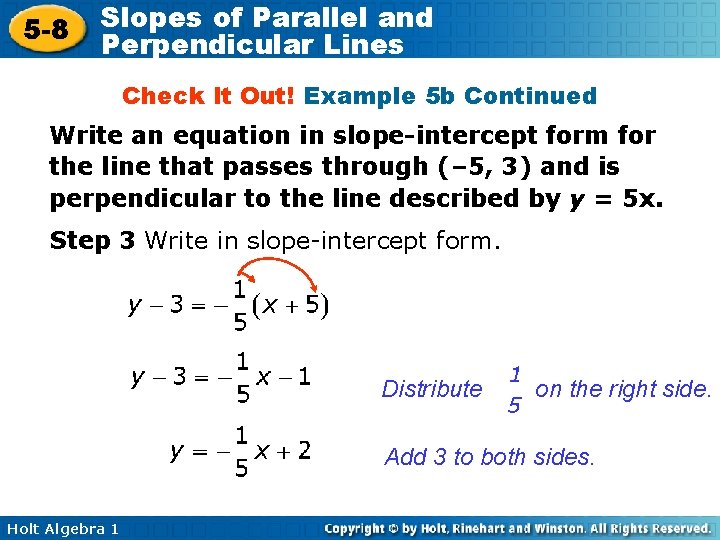 5-8 Slopes of Parallel and Perpendicular Lines

Check It Out! Example 5b Continued

Write an equation in slope-intercept form for the line that passes through (–5, 3) and is perpendicular to the line described by $y = 5x$.

Step 3 Write in slope-intercept form.

$y - 3 = -\frac{1}{5}(x + 5)$

$y - 3 = -\frac{1}{5}x - 1$ Distribute $\frac{1}{5}$ on the right side.

$y = -\frac{1}{5}x + 2$ Add 3 to both sides.

Holt Algebra 1

Copyright © by Holt, Rinehart and Winston. All Rights Reserved.